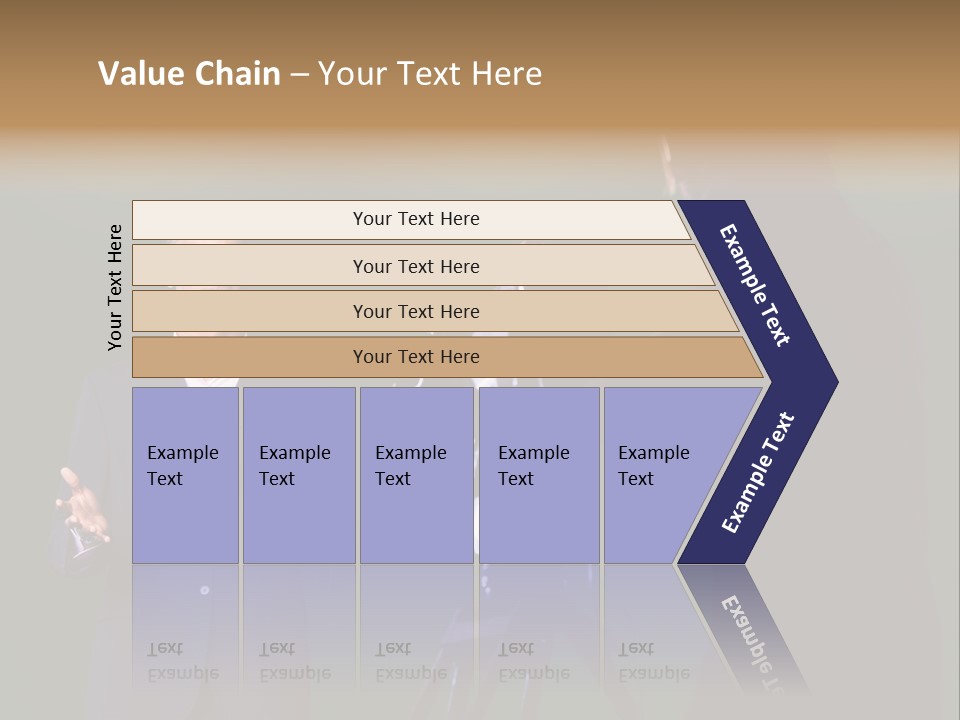 Value Chain – Your Text Here

Your Text Here

Your Text Here

Your Text Here

Your Text Here

Your Text Here

Example Text

Example Text

Example Text

Example Text

Example Text

Example Text

Example Text